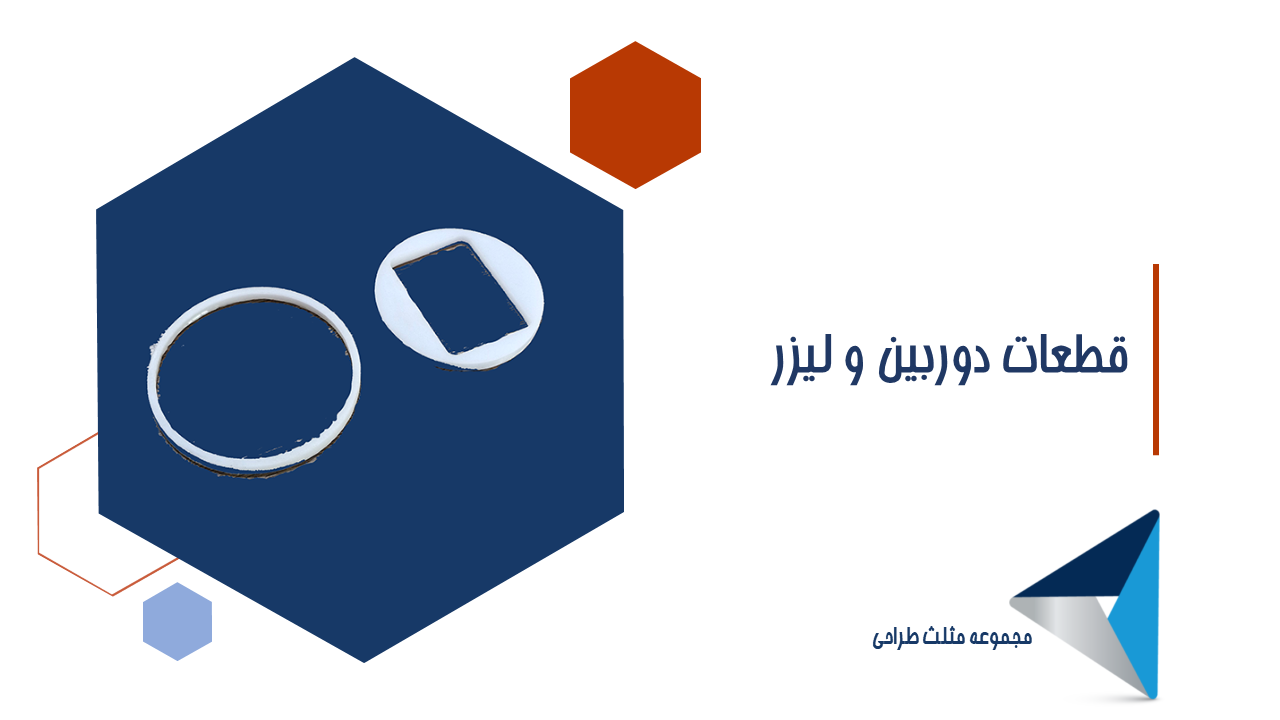 قطعات دوربین و لیزر

مجموعه مثلث طراحی